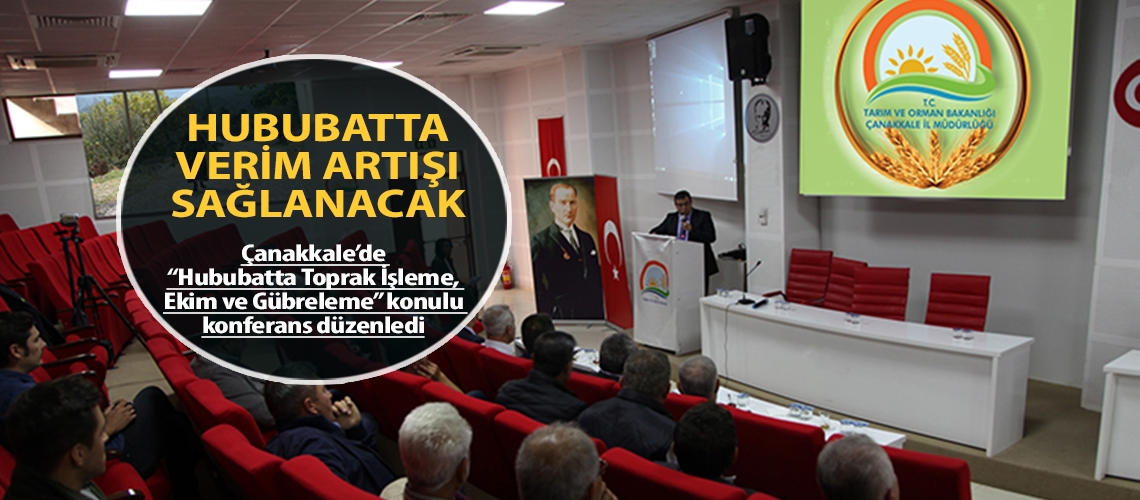 HUBUBATTA VERİM ARTIŞI SAĞLANACAK

Çanakkale'de "Hububatta Toprak İşleme, Ekim ve Gübreleme" konulu konferans düzenledi

T.C.
TARIM VE ORMAN BAKANLIĞI
ÇANAKKALE İL MÜDÜRLÜĞÜ